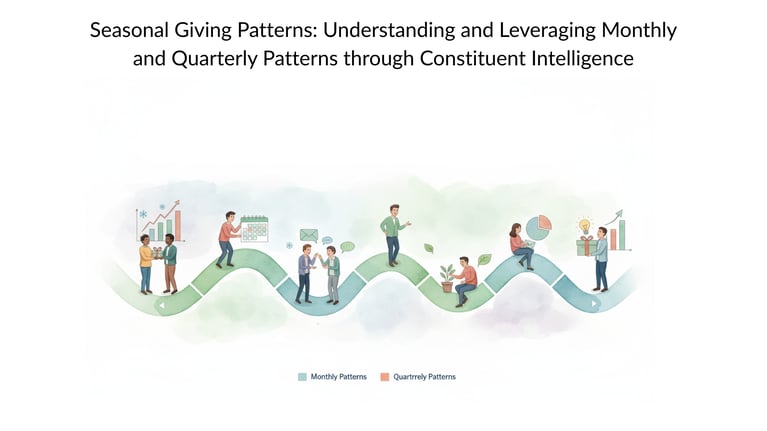 Seasonal Giving Patterns: Understanding and Leveraging Monthly and Quarterly Patterns through Constituent Intelligence

Monthly Patterns
Quartrrely Patterns